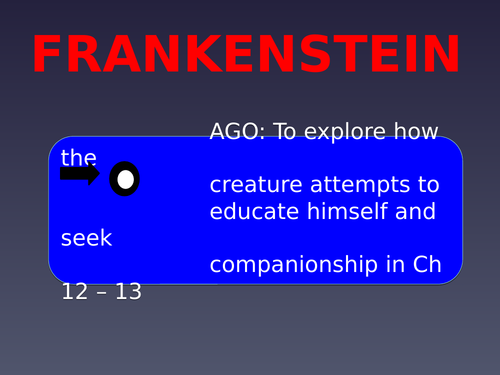 FRANKENSTEIN

AGO: To explore how the creature attempts to educate himself and seek companionship in Ch 12 – 13